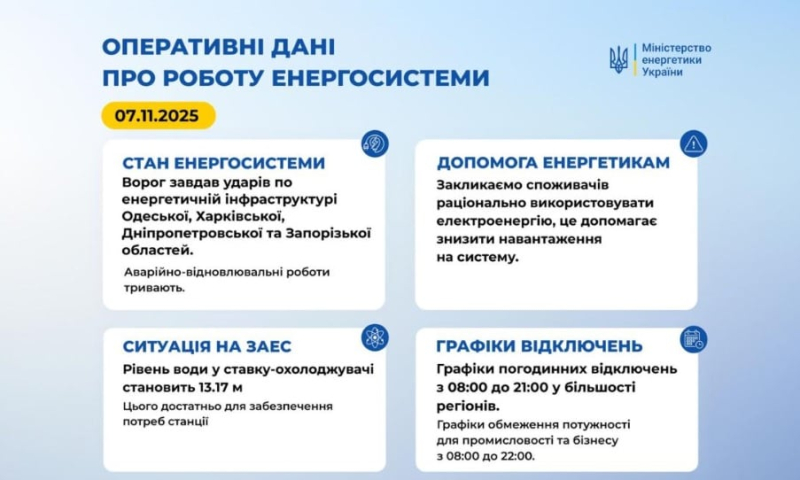 ОПЕРАТИВНІ ДАНІ ПРО РОБОТУ ЕНЕРГОСИСТЕМИ

Міністерство енергетики України

07.11.2025

СТАН ЕНЕРГОСИСТЕМИ

Ворог завдав ударів по енергетичній інфраструктурі Одеської, Харківської, Дніпропетровської та Запорізької областей.

Аварійно-відновлювальні роботи тривають.

ДОПОМОГА ЕНЕРГЕТИКАМ

Закликаємо споживачів раціонально використовувати електроенергію, це допомагає знизити навантаження на систему.

СИТУАЦІЯ НА ЗАЕС

Рівень води у ставку-охолоджувачі становить 13.17 м

Цього достатньо для забезпечення потреб станції

ГРАФІКИ ВІДКЛЮЧЕНЬ

Графіки погодинних відключень з 08:00 до 21:00 у більшості регіонів.

Графіки обмеження потужності для промисловості та бізнесу з 08:00 до 22:00.